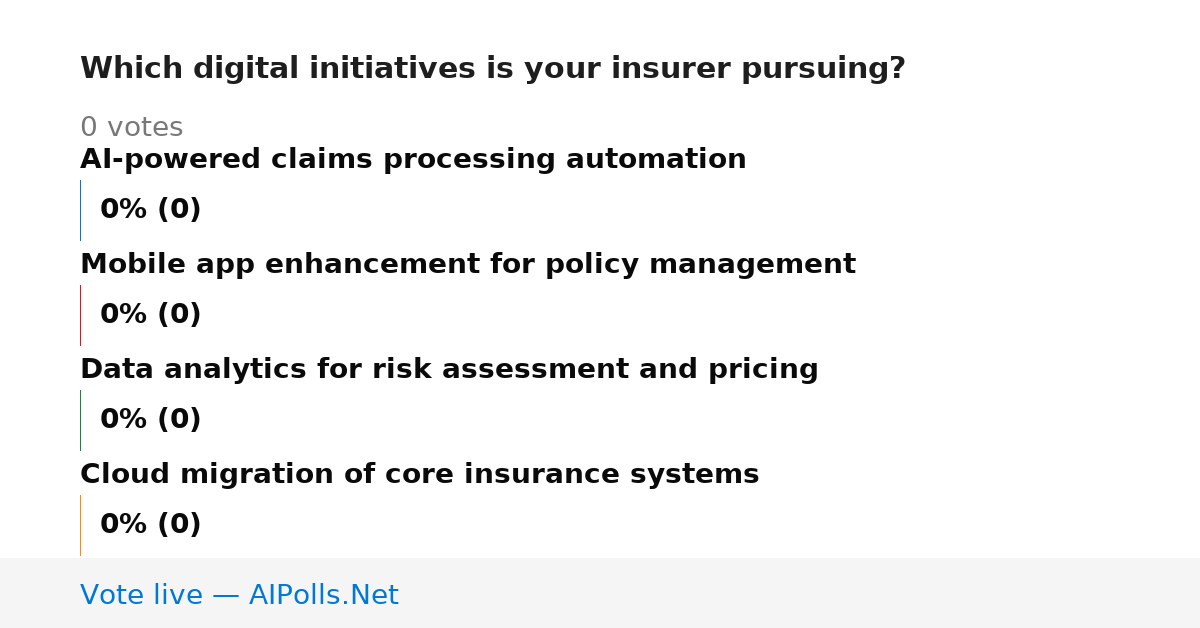 Which digital initiatives is your insurer pursuing?

0 votes

AI-powered claims processing automation

0% (0)

Mobile app enhancement for policy management

0% (0)

Data analytics for risk assessment and pricing

0% (0)

Cloud migration of core insurance systems

0% (0)

Vote live — AIPolls.Net